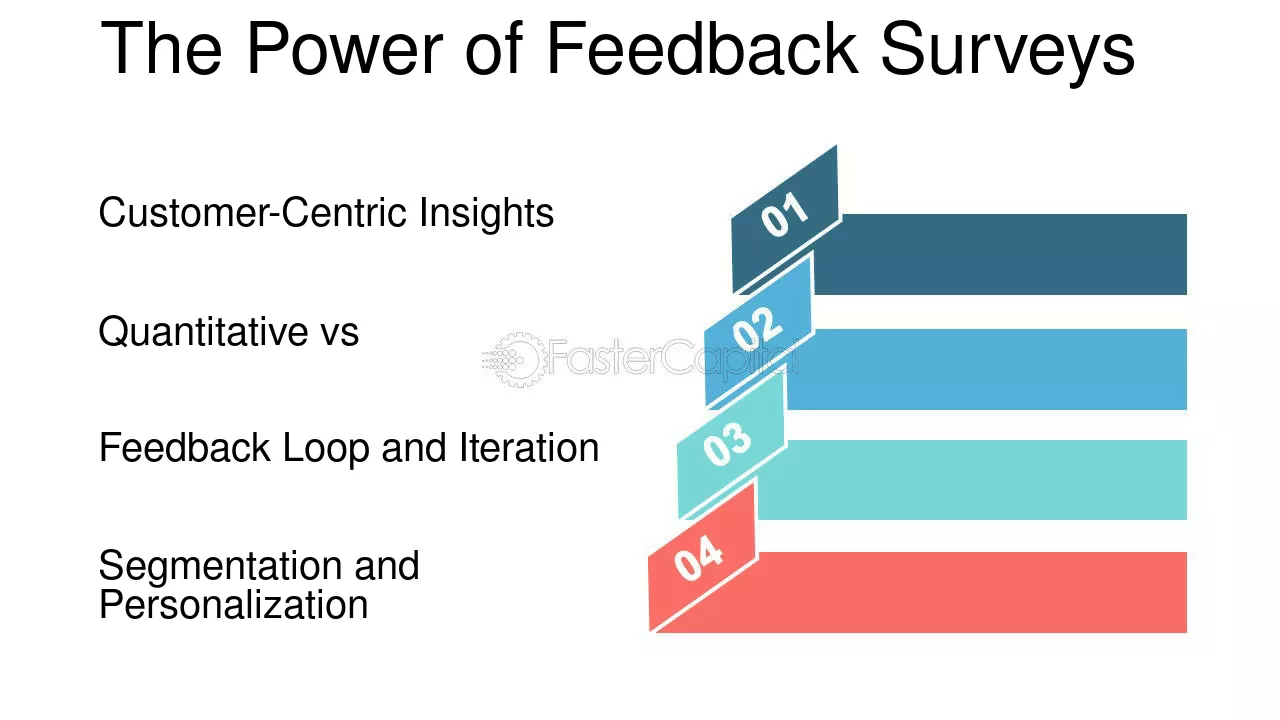 The Power of Feedback Surveys

Customer-Centric Insights

Quantitative vs

Feedback Loop and Iteration

Segmentation and Personalization

01

02

03

04

FasterCapital